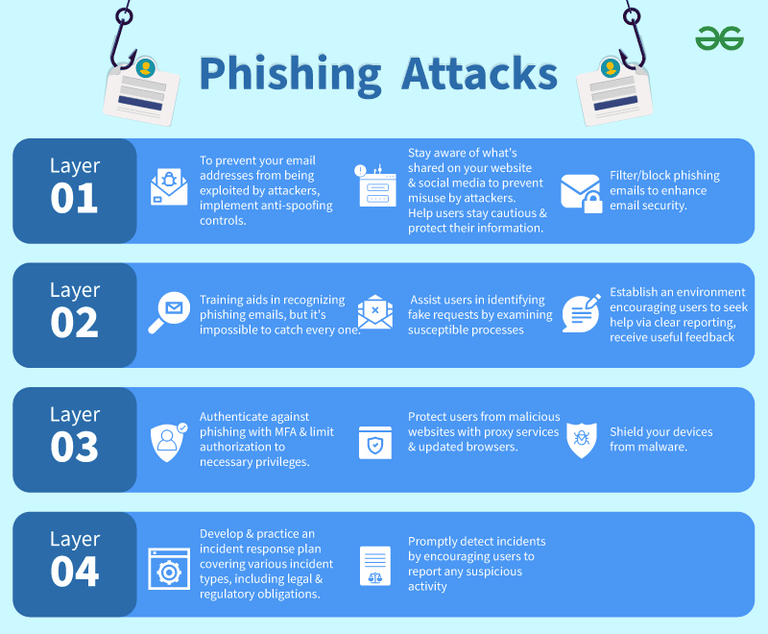 Phishing Attacks

Layer
01

To prevent your email addresses from being exploited by attackers, implement anti-spoofing controls.

Stay aware of what's shared on your website & social media to prevent misuse by attackers. Help users stay cautious & protect their information.

Filter/block phishing emails to enhance email security.

Layer
02

Training aids in recognizing phishing emails, but it's impossible to catch every one.

Assist users in identifying fake requests by examining susceptible processes

Establish an environment encouraging users to seek help via clear reporting, receive useful feedback

Layer
03

Authenticate against phishing with MFA & limit authorization to necessary privileges.

Protect users from malicious websites with proxy services & updated browsers.

Shield your devices from malware.

Layer
04

Develop & practice an incident response plan covering various incident types, including legal & regulatory obligations.

Promptly detect incidents by encouraging users to report any suspicious activity